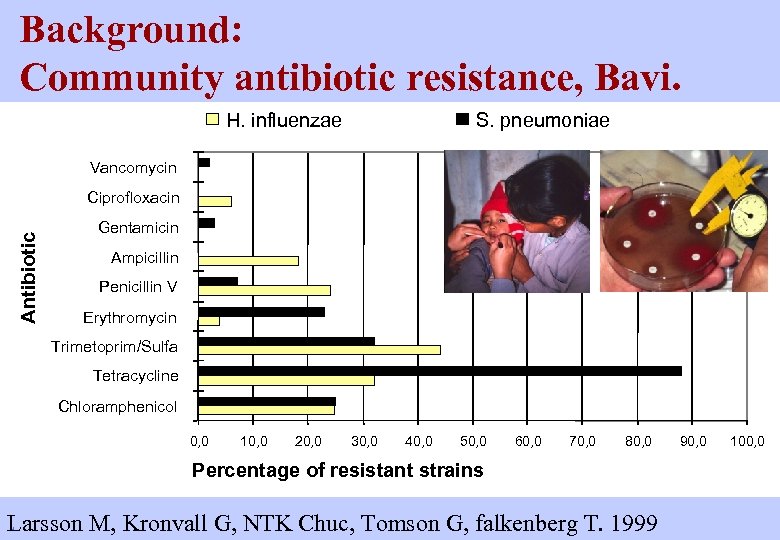 Background:
Community antibiotic resistance, Bavi.

H. influenzae
S. pneumoniae

Antibiotic

Vancomycin
Ciprofloxacin
Gentamicin
Ampicillin
Penicillin V
Erythromycin
Trimetoprim/Sulfa
Tetracycline
Chloramphenicol

0,0 10,0 20,0 30,0 40,0 50,0 60,0 70,0 80,0 90,0 100,0

Percentage of resistant strains

Larsson M, Kronvall G, NTK Chuc, Tomson G, falkenberg T. 1999